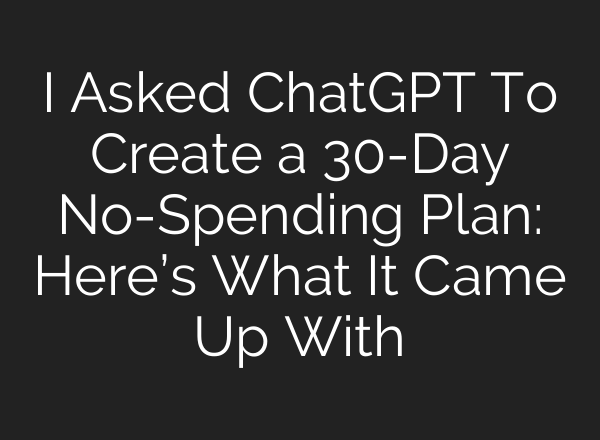 I Asked ChatGPT To Create a 30-Day No-Spending Plan: Here’s What It Came Up With